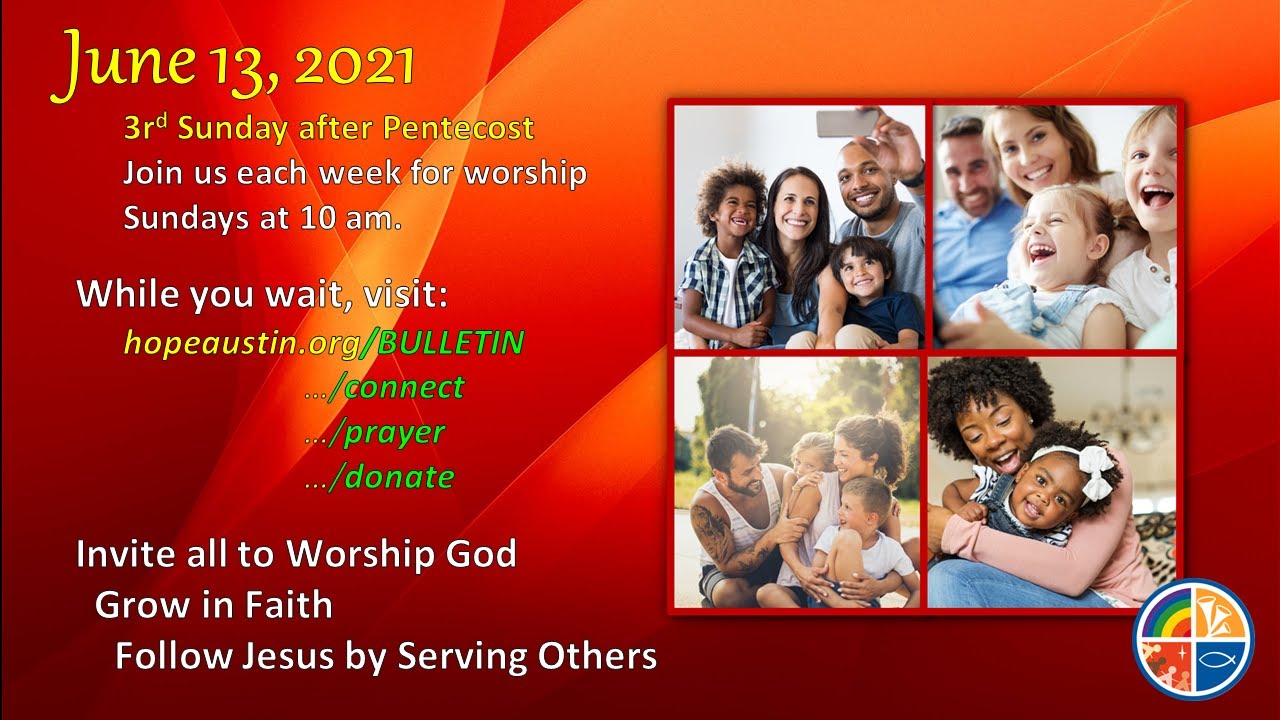 June 13, 2021

3rd Sunday after Pentecost
Join us each week for worship
Sundays at 10 am.

While you wait, visit:
hopeaustin.org/BULLETIN
.../connect
.../prayer
.../donate

Invite all to Worship God
Grow in Faith
Follow Jesus by Serving Others